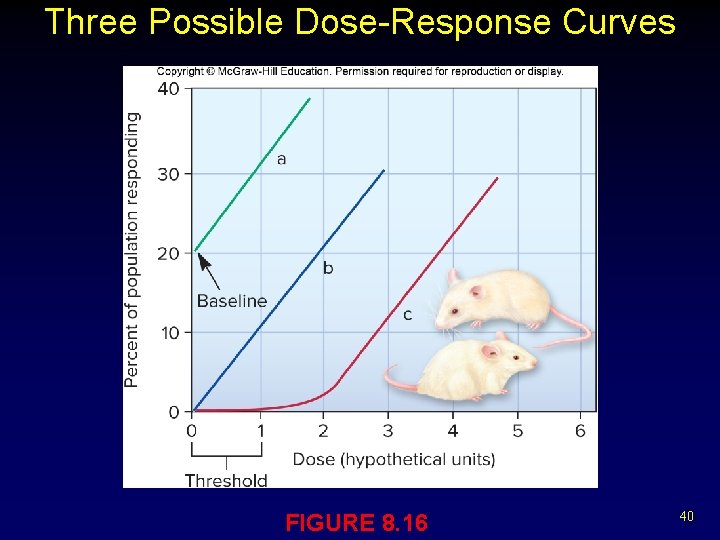 Three Possible Dose-Response Curves

Copyright © McGraw-Hill Education. Permission required for reproduction or display.

Percent of population responding

40
30
20
10
0

a
b
c

Baseline

0 1 2 3 4 5 6

Dose (hypothetical units)

Threshold

FIGURE 8.16

40